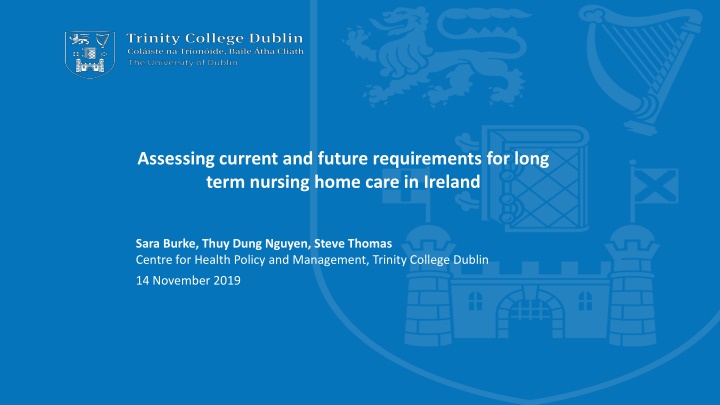 Trinity College Dublin
Coláiste na Tríonóide, Baile Átha Cliath
The University of Dublin

Assessing current and future requirements for long term nursing home care in Ireland

Sara Burke, Thuy Dung Nguyen, Steve Thomas
Centre for Health Policy and Management, Trinity College Dublin
14 November 2019